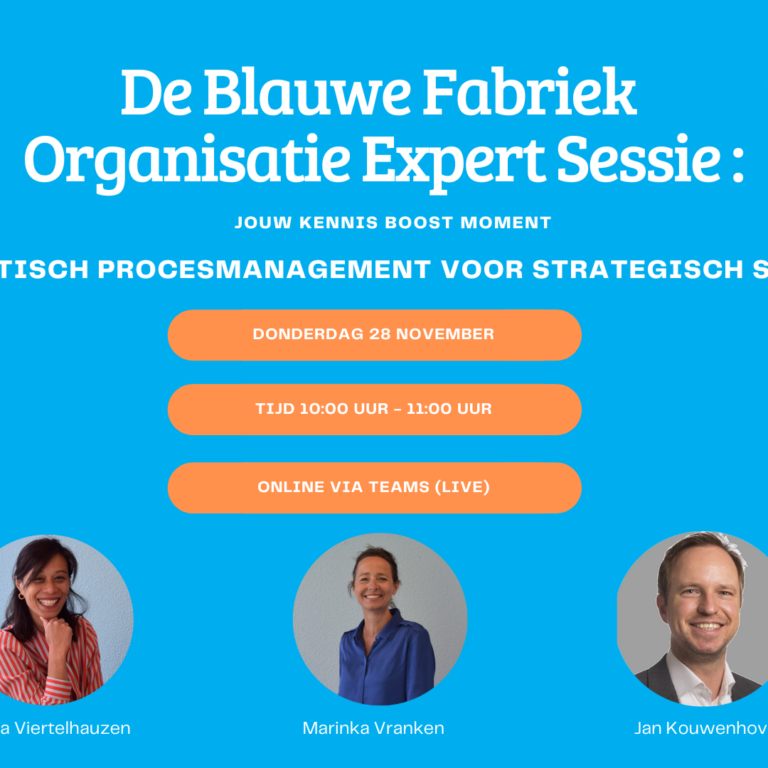 De Blauwe Fabriek Organisatie Expert Sessie :

JOUW KENNIS BOOST MOMENT

TISCH PROCESMANAGEMENT VOOR STRATEGISCH S

DONDERDAG 28 NOVEMBER

TIJD 10:00 UUR - 11:00 UUR

ONLINE VIA TEAMS (LIVE)

a Viertelhauzen

Marinka Vranken

Jan Kouwenhov